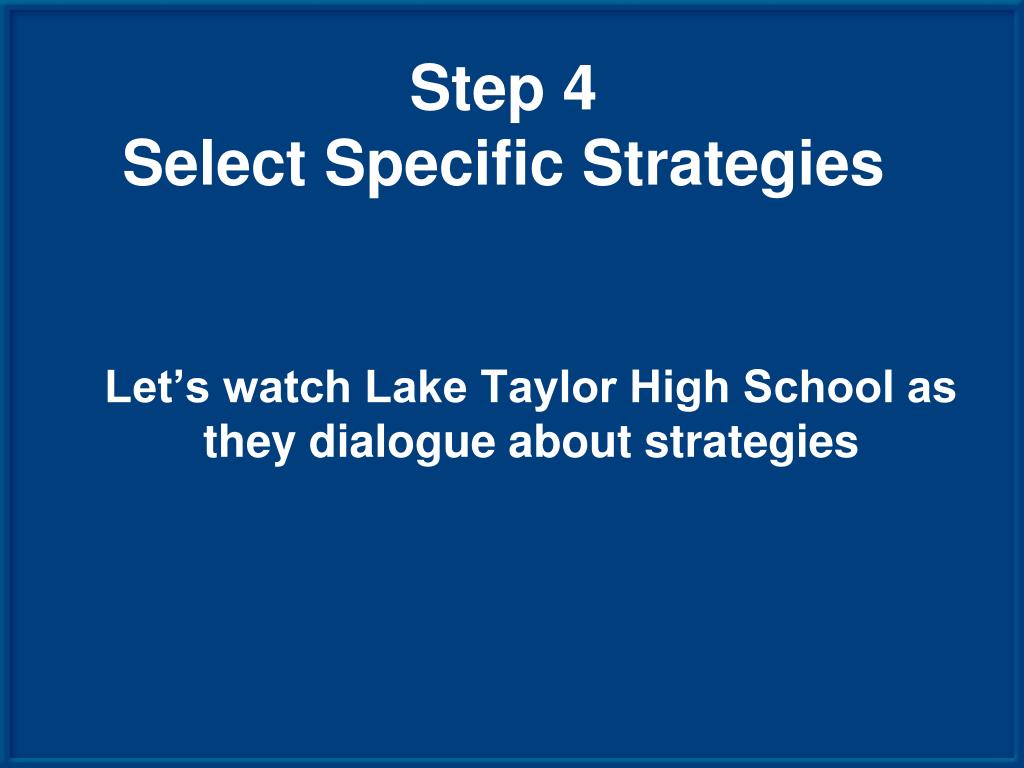 Step 4
Select Specific Strategies

Let’s watch Lake Taylor High School as they dialogue about strategies